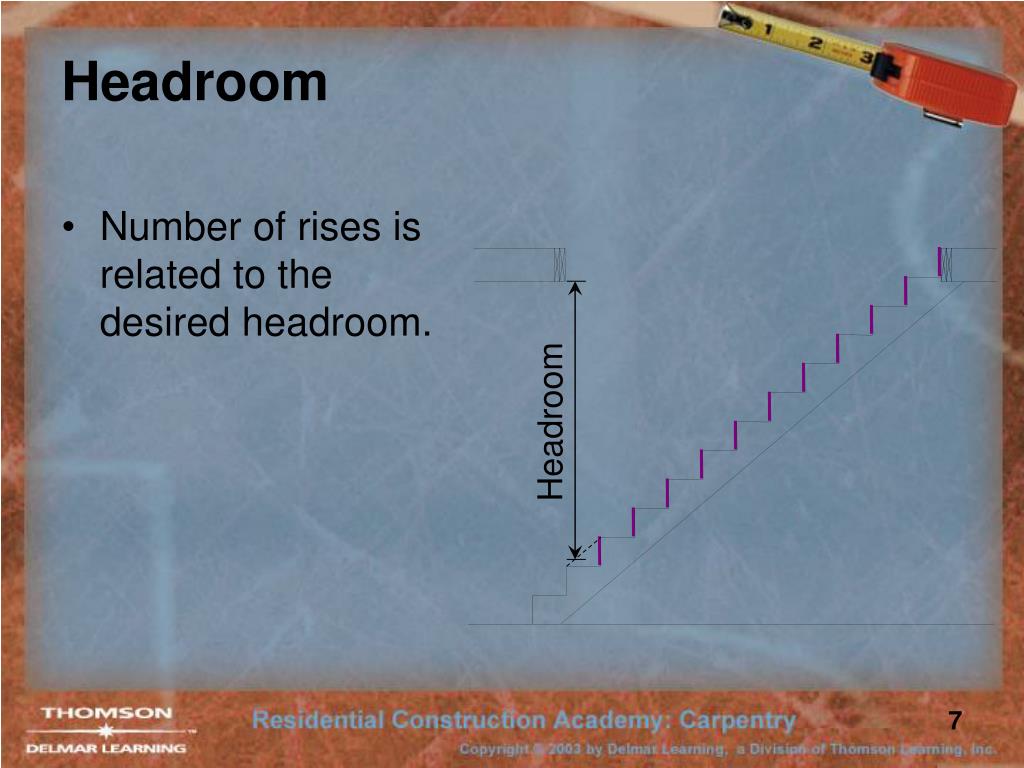 Headroom

• Number of rises is related to the desired headroom.

Headroom

1 2 3

THOMSON
DELMAR LEARNING

Residential Construction Academy: Carpentry

7

Copyright © 2003 by Delmar Learning, a Division of Thomson Learning, Inc.